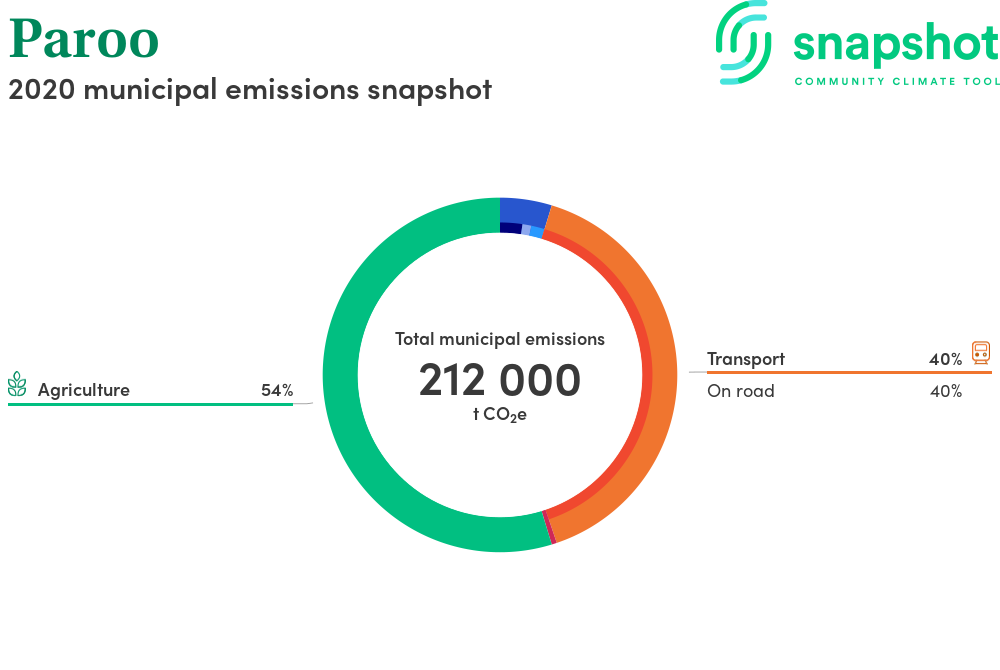 Paroo

2020 municipal emissions snapshot

snapshot
COMMUNITY CLIMATE TOOL

Agriculture 54%

Total municipal emissions
212 000
t $CO_2e$

Transport 40%
On road 40%